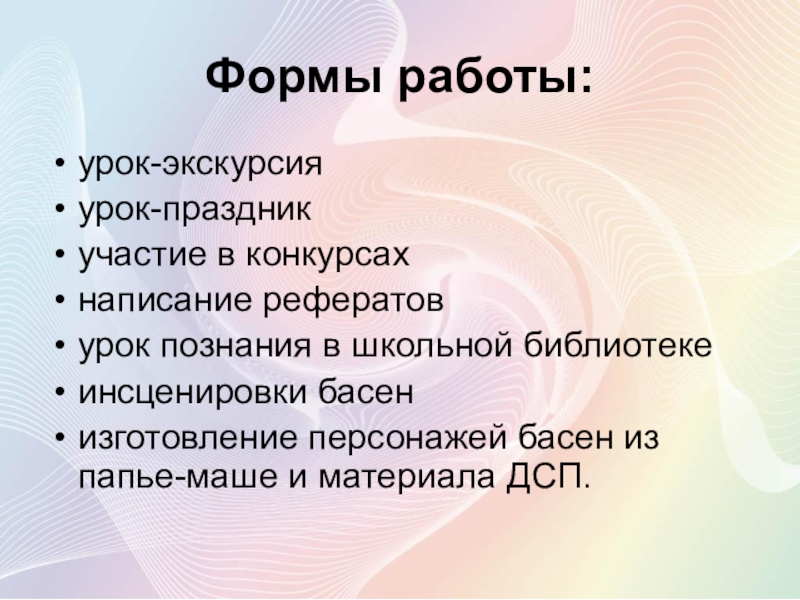 Формы работы:

• урок-экскурсия
• урок-праздник
• участие в конкурсах
• написание рефератов
• урок познания в школьной библиотеке
• инсценировки басен
• изготовление персонажей басен из папье-маше и материала ДСП.